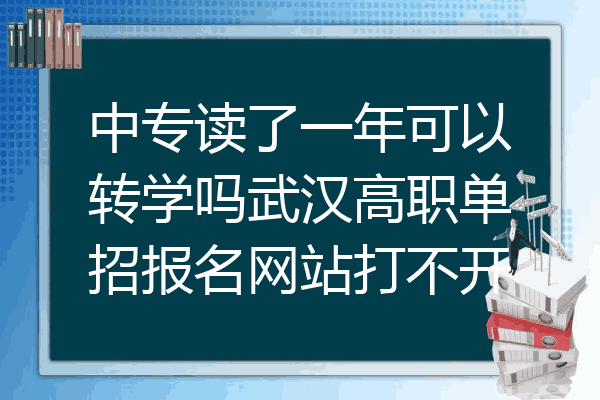 中专读了一年可以转学吗武汉高职单招报名网站打不开